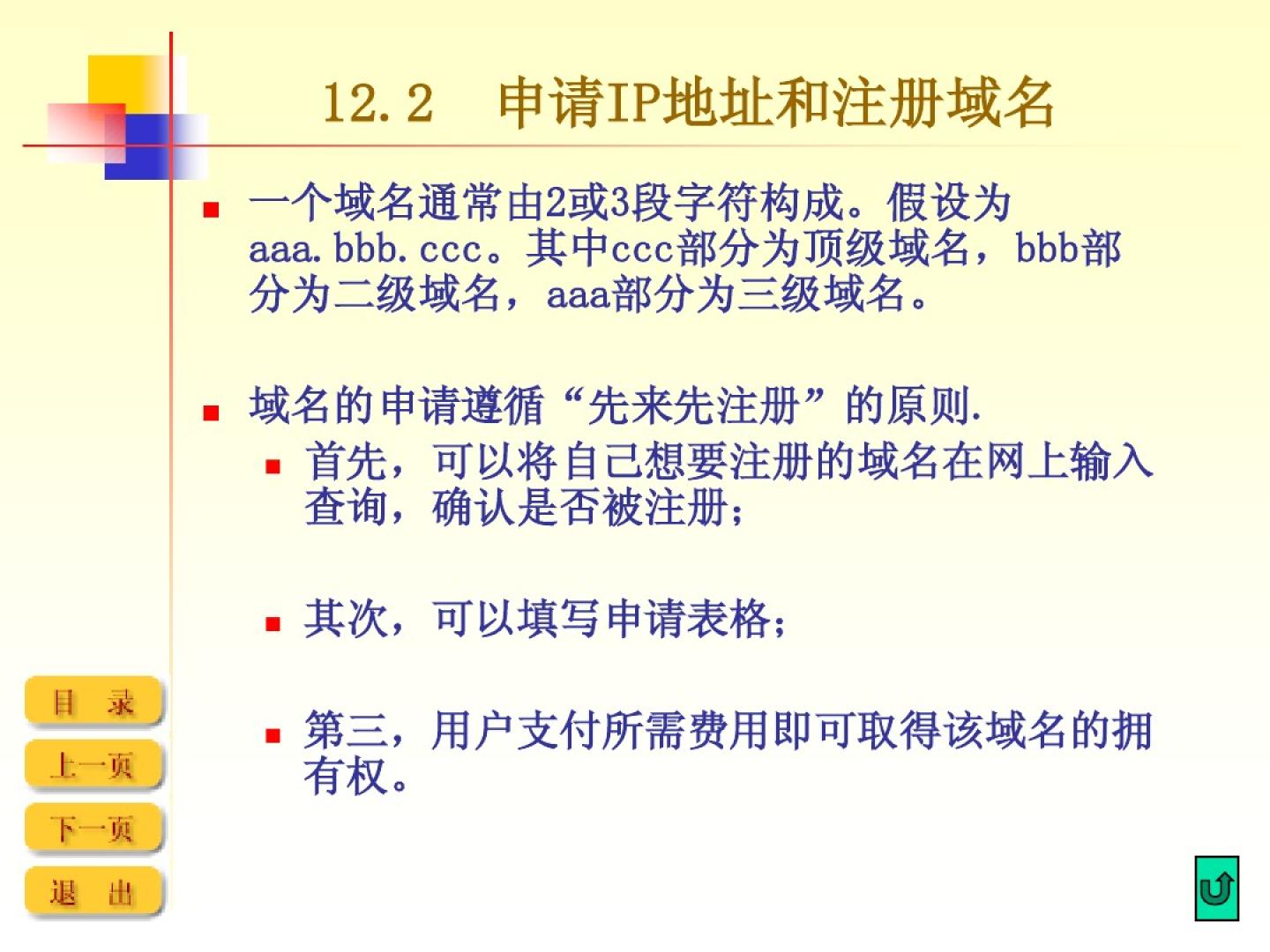 12.2　申请IP地址和注册域名

一个域名通常由2或3段字符构成。假设为aaa.bbb.ccc。其中ccc部分为顶级域名，bbb部分为二级域名，aaa部分为三级域名。

域名的申请遵循“先来先注册”的原则.

首先，可以将自己想要注册的域名在网上输入查询，确认是否被注册；

其次，可以填写申请表格；

第三，用户支付所需费用即可取得该域名的拥有权。

目　录

上一页

下一页

退　出